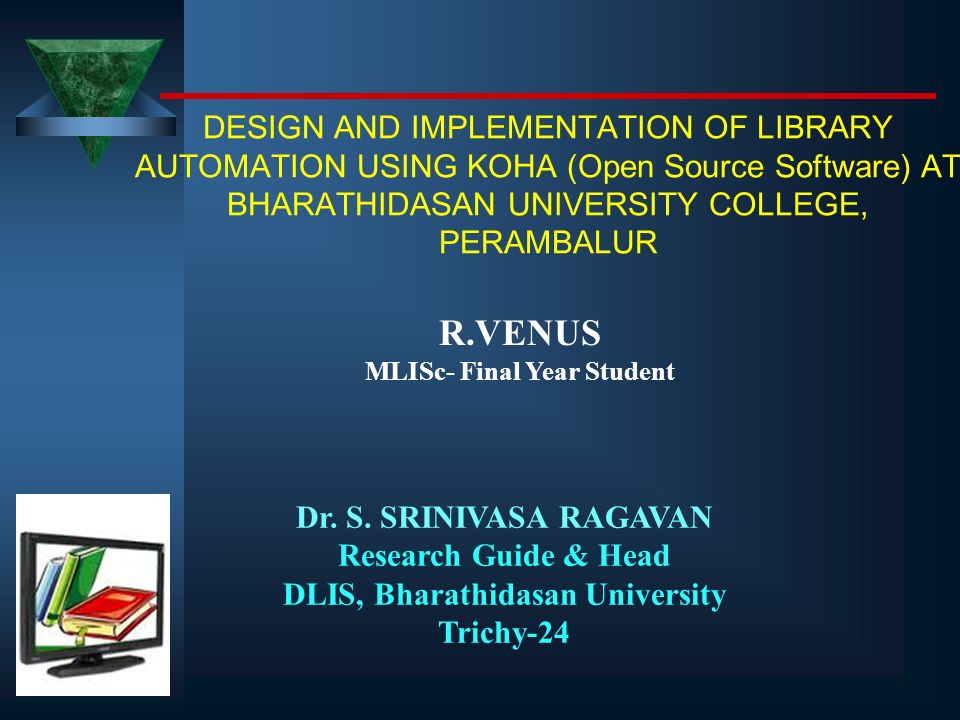 DESIGN AND IMPLEMENTATION OF LIBRARY AUTOMATION USING KOHA (Open Source Software) AT BHARATHIDASAN UNIVERSITY COLLEGE, PERAMBALUR

R.VENUS
MLISc- Final Year Student

Dr. S. SRINIVASA RAGAVAN
Research Guide & Head
DLIS, Bharathidasan University
Trichy-24